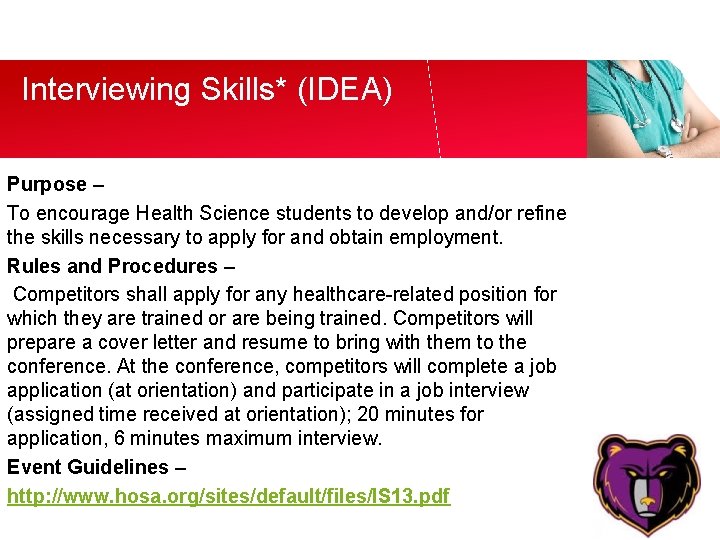 Interviewing Skills* (IDEA)

Purpose –

To encourage Health Science students to develop and/or refine the skills necessary to apply for and obtain employment.

Rules and Procedures –

Competitors shall apply for any healthcare-related position for which they are trained or are being trained. Competitors will prepare a cover letter and resume to bring with them to the conference. At the conference, competitors will complete a job application (at orientation) and participate in a job interview (assigned time received at orientation); 20 minutes for application, 6 minutes maximum interview.

Event Guidelines –

http://www.hosa.org/sites/default/files/IS13.pdf